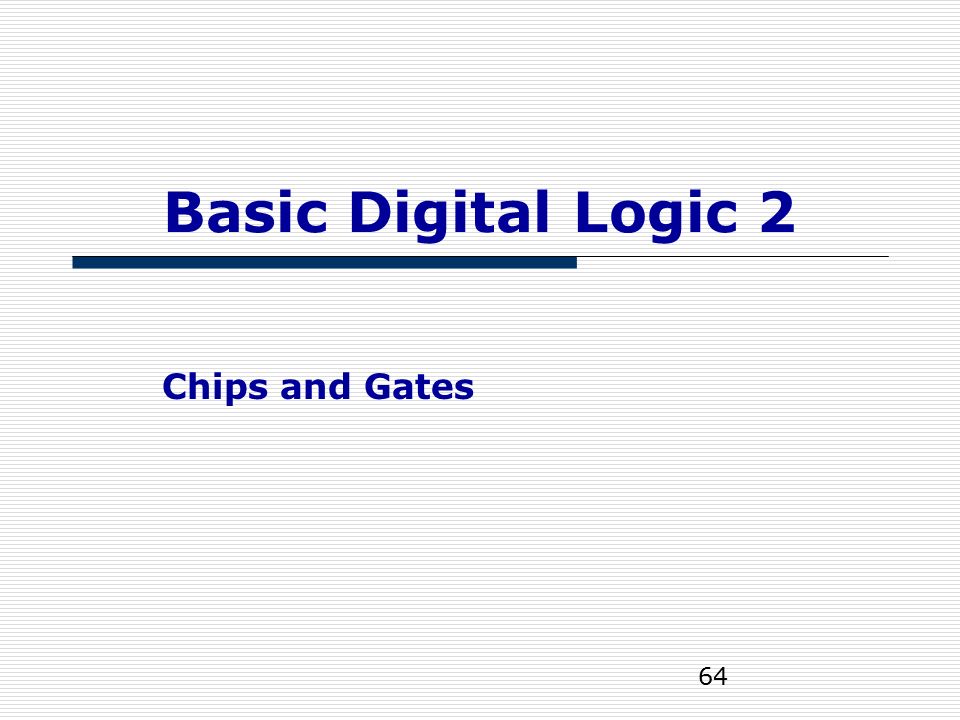 Basic Digital Logic 2

Chips and Gates

64